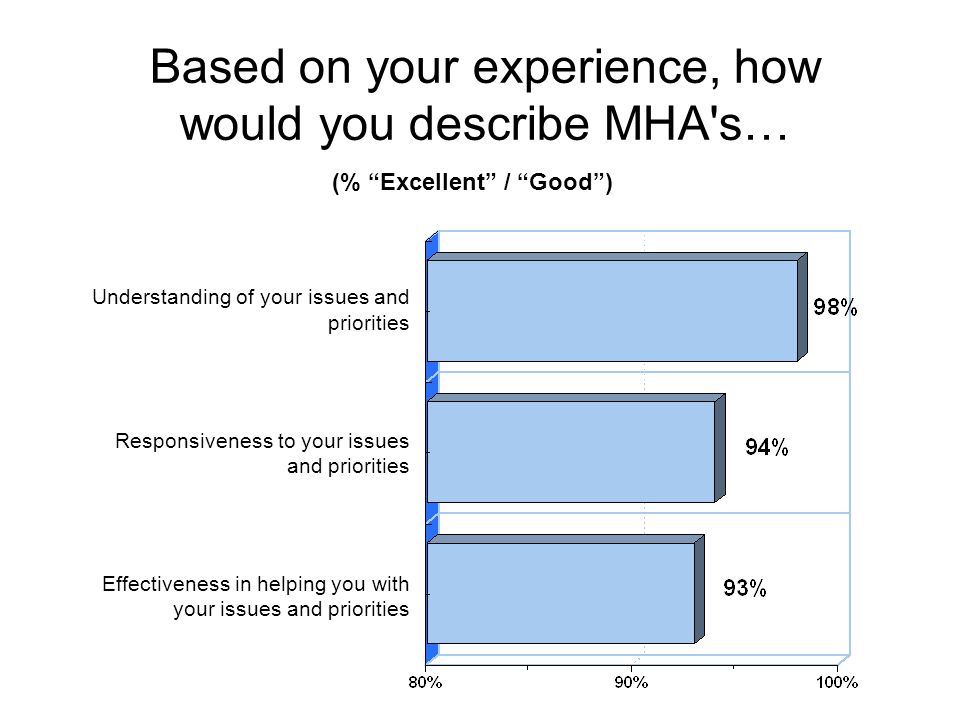 Based on your experience, how would you describe MHA's…

(% “Excellent” / “Good”)

Understanding of your issues and priorities

98%

Responsiveness to your issues and priorities

94%

Effectiveness in helping you with your issues and priorities

93%

80%

90%

100%